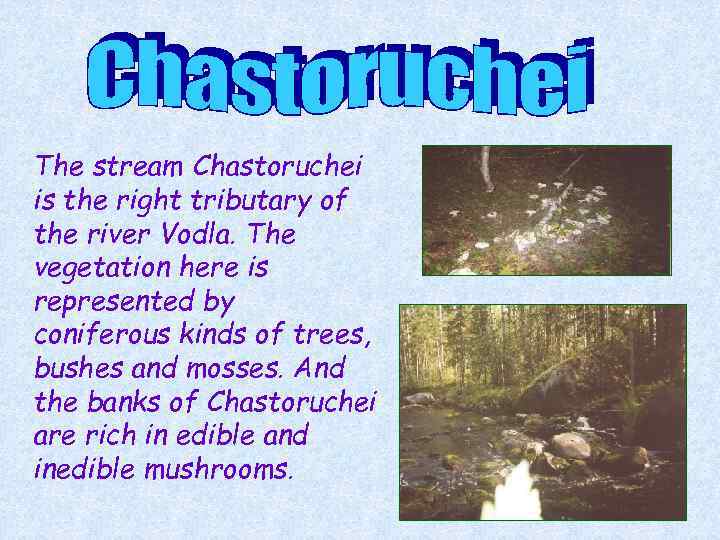 Chastoruchei

The stream Chastoruchei is the right tributary of the river Vodla. The vegetation here is represented by coniferous kinds of trees, bushes and mosses. And the banks of Chastoruchei are rich in edible and inedible mushrooms.